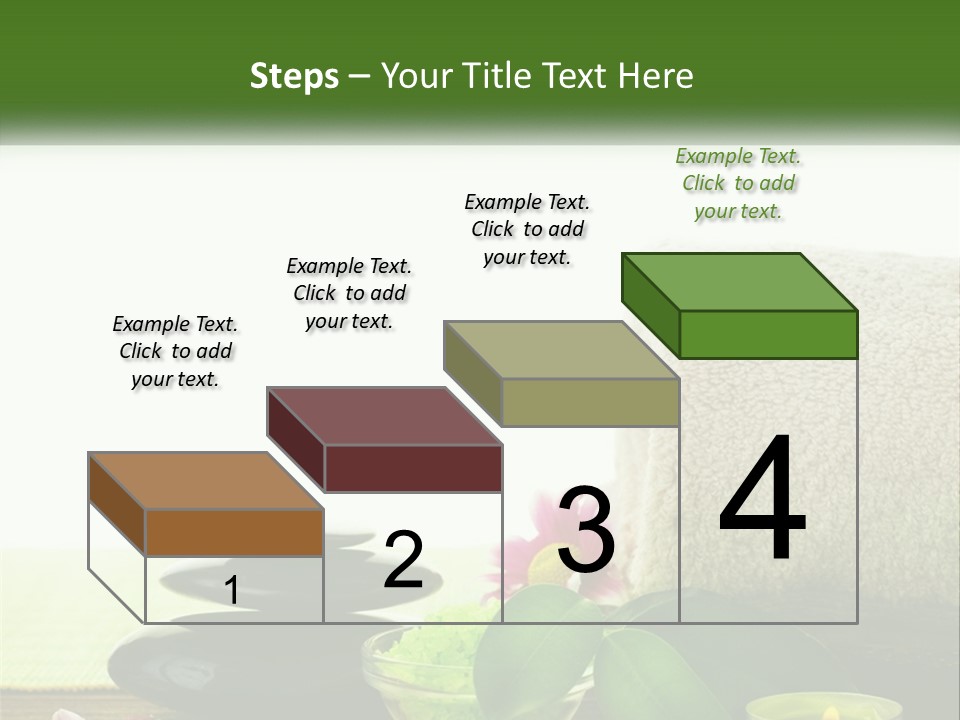 Steps – Your Title Text Here

Example Text. Click to add your text.

Example Text. Click to add your text.

Example Text. Click to add your text.

Example Text. Click to add your text.

1

2

3

4